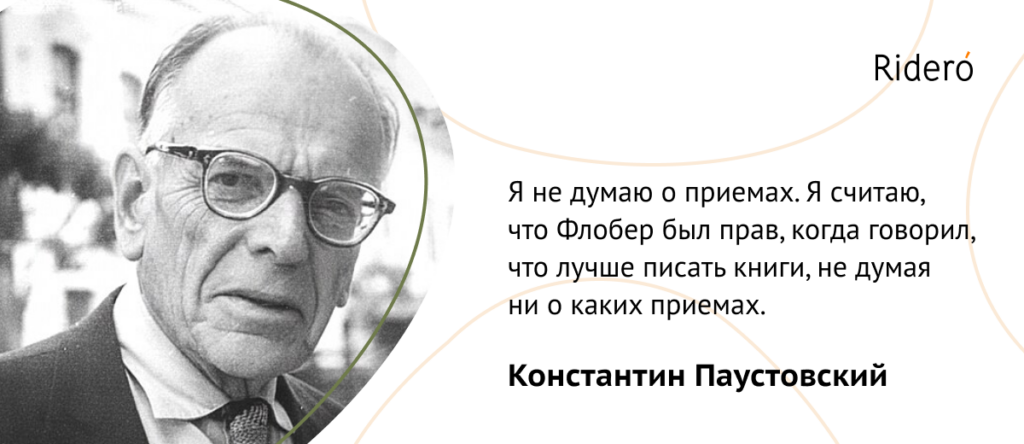 Ridero

Я не думаю о приемах. Я считаю, что Флобер был прав, когда говорил, что лучше писать книги, не думая ни о каких приемах.

Константин Паустовский